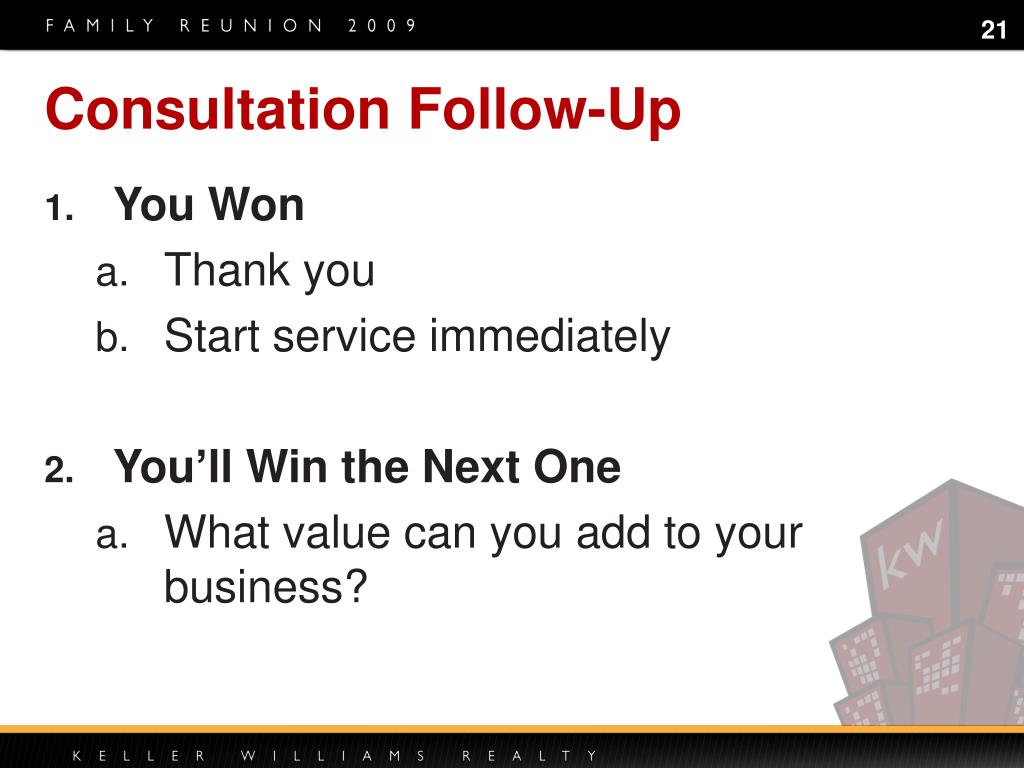 FAMILY REUNION 2009

21

Consultation Follow-Up

1. You Won
a. Thank you
b. Start service immediately

2. You'll Win the Next One
a. What value can you add to your business?

KW

KELLER WILLIAMS REALTY